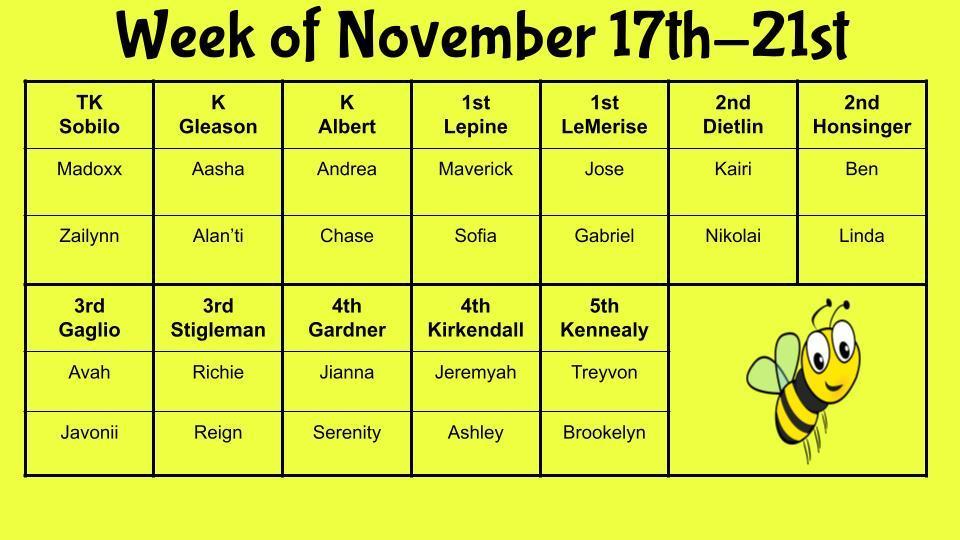 Week of November 17th–21st

| TK Sobilo | K Gleason | K Albert | 1st Lepine | 1st LeMerise | 2nd Dietlin | 2nd Honsinger |
|---|---|---|---|---|---|---|
| Madoxx | Aasha | Andrea | Maverick | Jose | Kairi | Ben |
| Zailynn | Alan'ti | Chase | Sofia | Gabriel | Nikolai | Linda |

| 3rd Gaglio | 3rd Stigleman | 4th Gardner | 4th Kirkendall | 5th Kennealy |
|---|---|---|---|---|
| Avah | Richie | Jianna | Jeremyah | Treyvon |
| Javonii | Reign | Serenity | Ashley | Brookelyn |